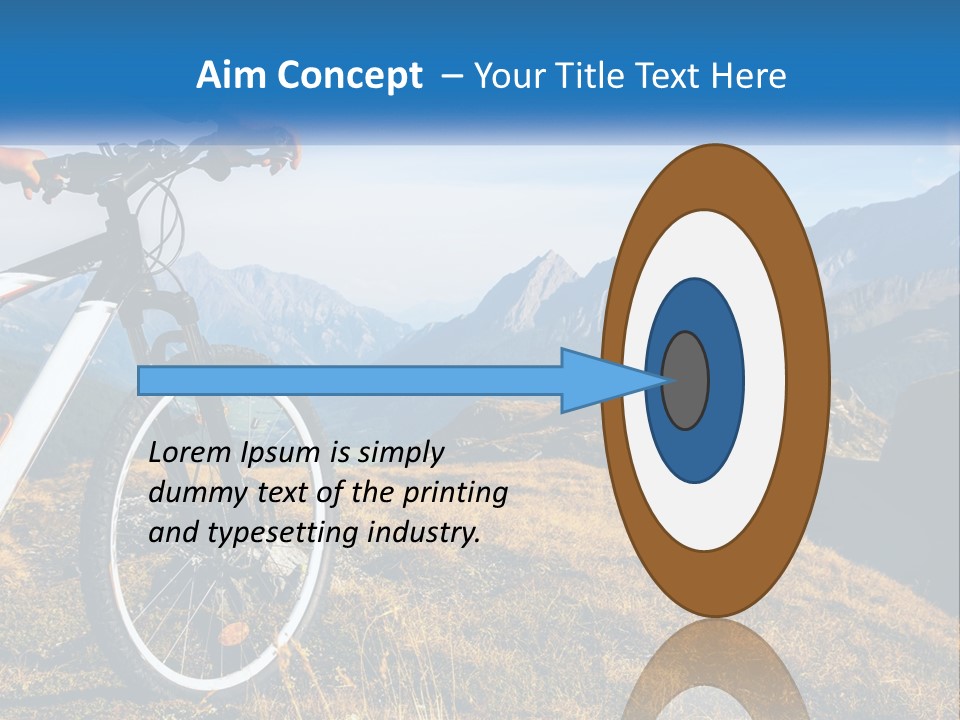 Aim Concept – Your Title Text Here

Lorem Ipsum is simply dummy text of the printing and typesetting industry.